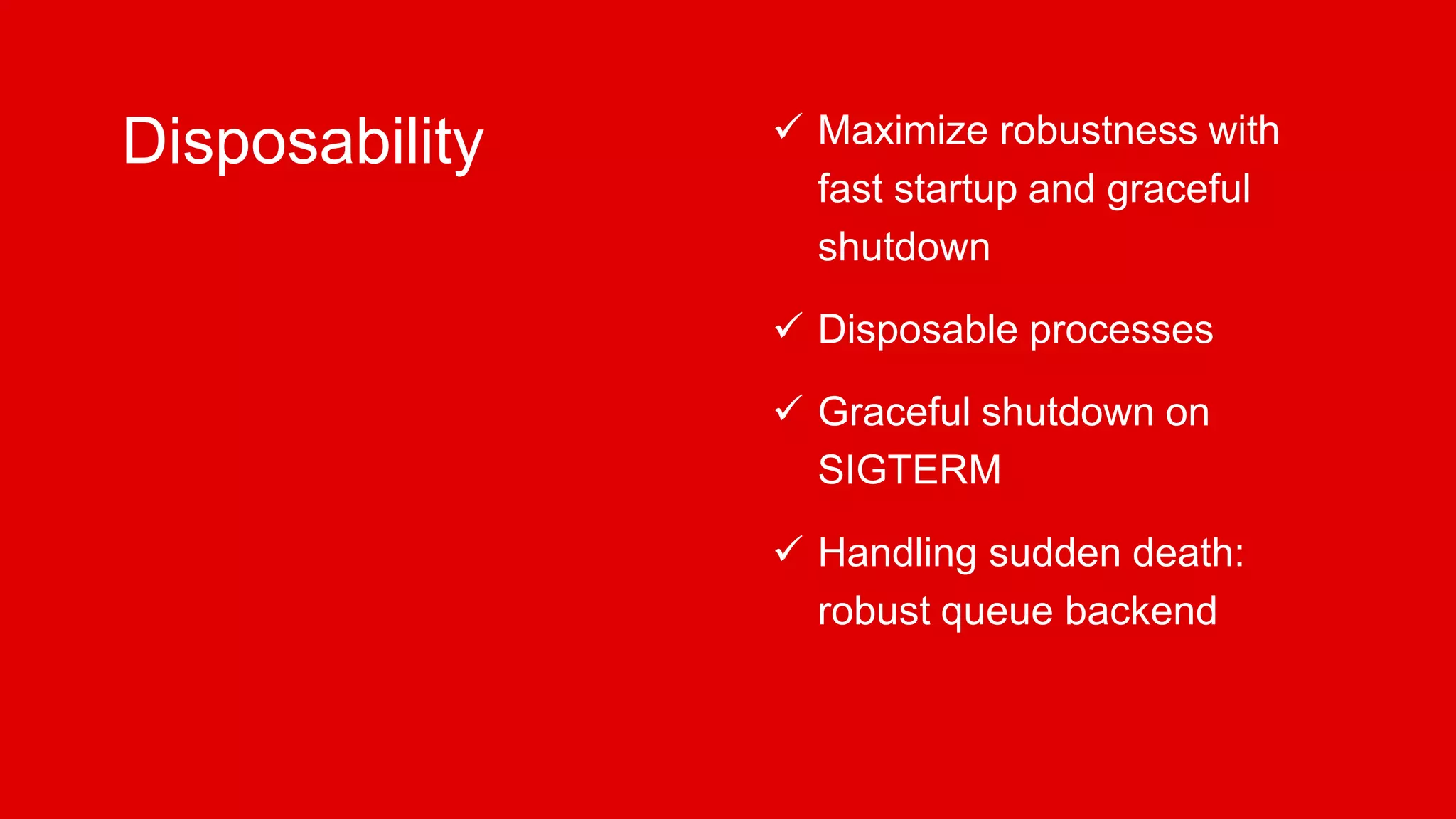 Disposability

✓ Maximize robustness with fast startup and graceful shutdown

✓ Disposable processes

✓ Graceful shutdown on SIGTERM

✓ Handling sudden death: robust queue backend